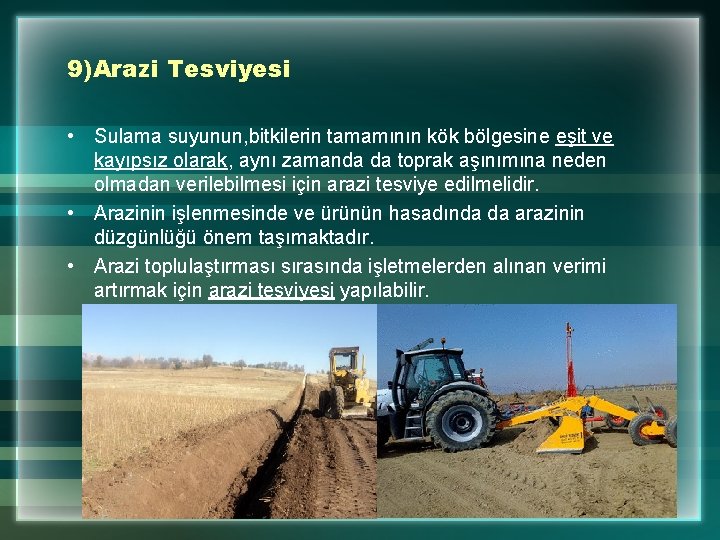 9)Arazi Tesviyesi

• Sulama suyunun,bitkilerin tamamının kök bölgesine eşit ve kayıpsız olarak, aynı zamanda da toprak aşınımına neden olmadan verilebilmesi için arazi tesviye edilmelidir.

• Arazinin işlenmesinde ve ürünün hasadında da arazinin düzgünlüğü önem taşımaktadır.

• Arazi toplulaştırması sırasında işletmelerden alınan verimi artırmak için arazi tesviyesi yapılabilir.